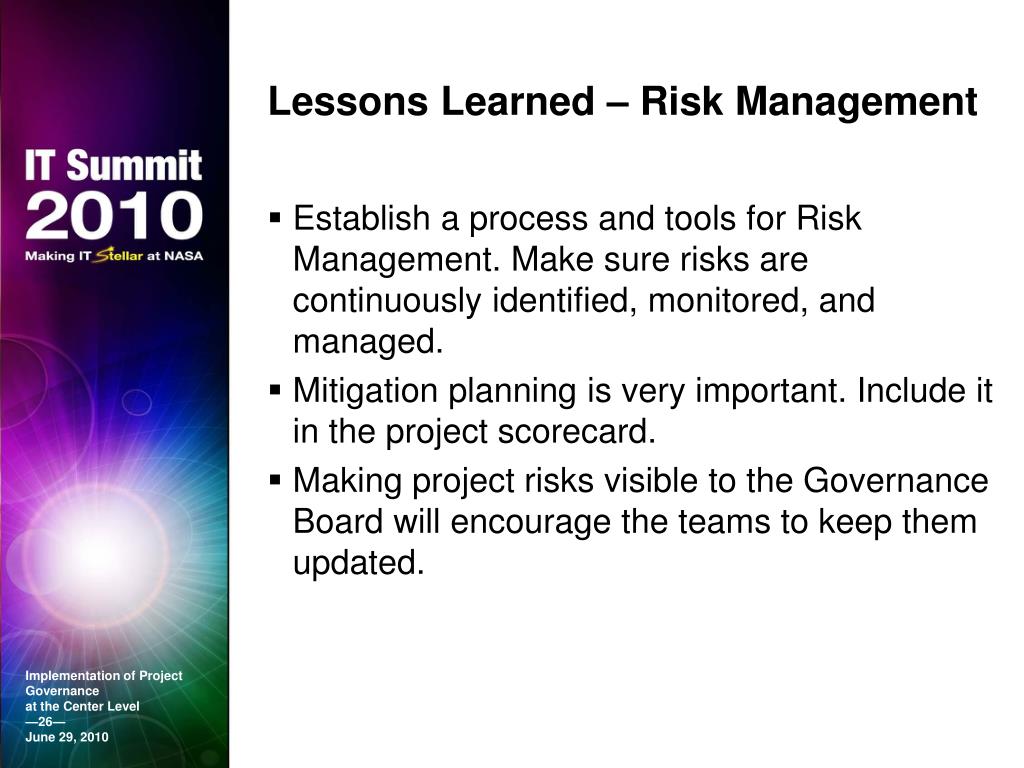 IT Summit 2010
Making IT Stellar at NASA

Lessons Learned – Risk Management

▪ Establish a process and tools for Risk Management. Make sure risks are continuously identified, monitored, and managed.
▪ Mitigation planning is very important. Include it in the project scorecard.
▪ Making project risks visible to the Governance Board will encourage the teams to keep them updated.

Implementation of Project Governance
at the Center Level
—26—
June 29, 2010